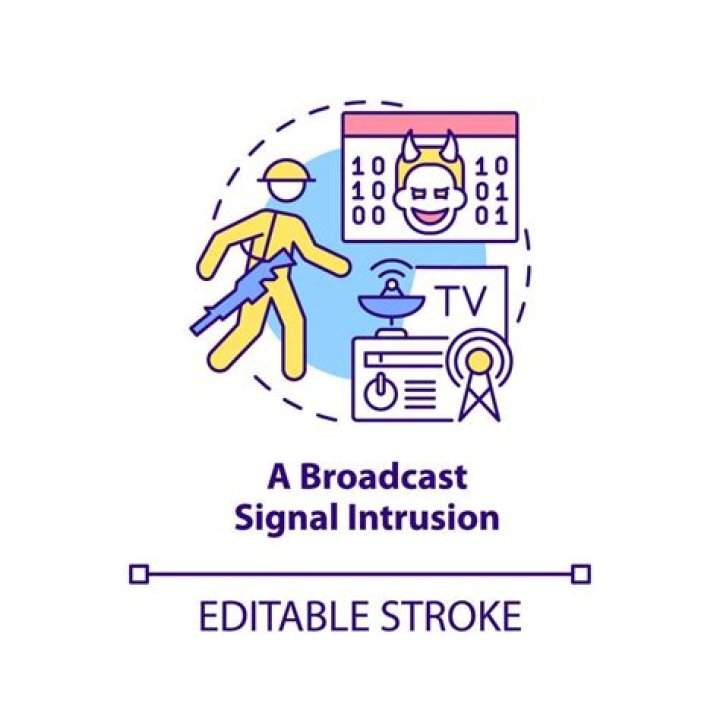 10
10
00

10
01
01

TV

A Broadcast Signal Intrusion

EDITABLE STROKE